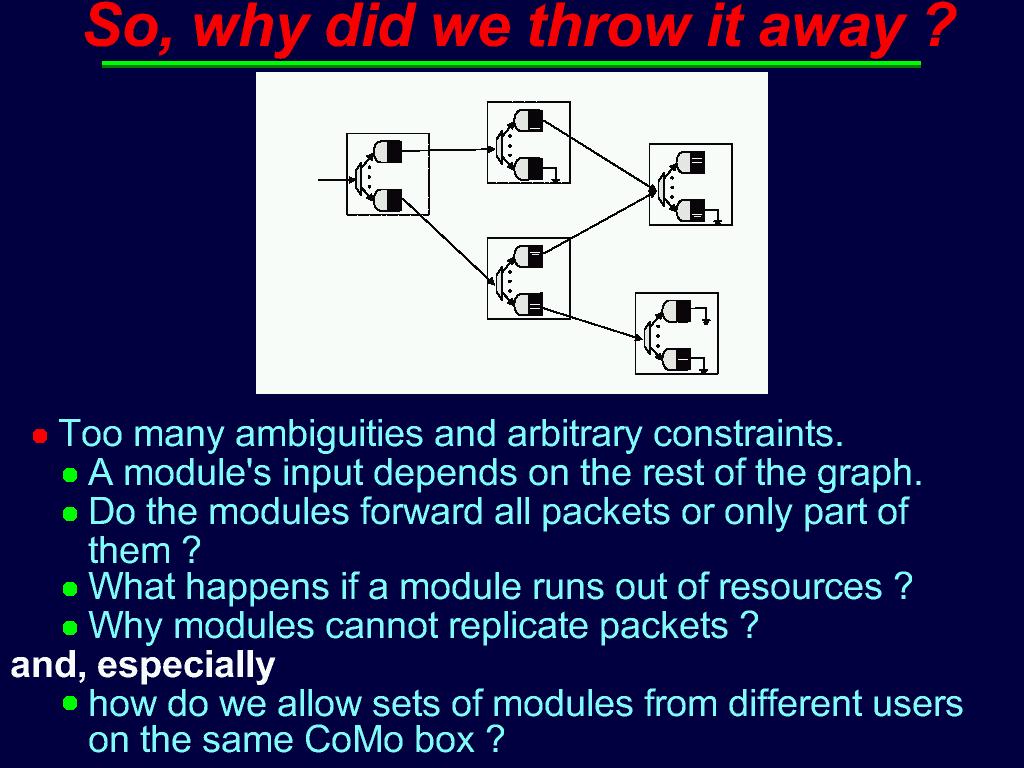 So, why did we throw it away ?

Too many ambiguities and arbitrary constraints.

A module's input depends on the rest of the graph.

Do the modules forward all packets or only part of them ?

What happens if a module runs out of resources ?

Why modules cannot replicate packets ?

and, especially

how do we allow sets of modules from different users on the same CoMo box ?